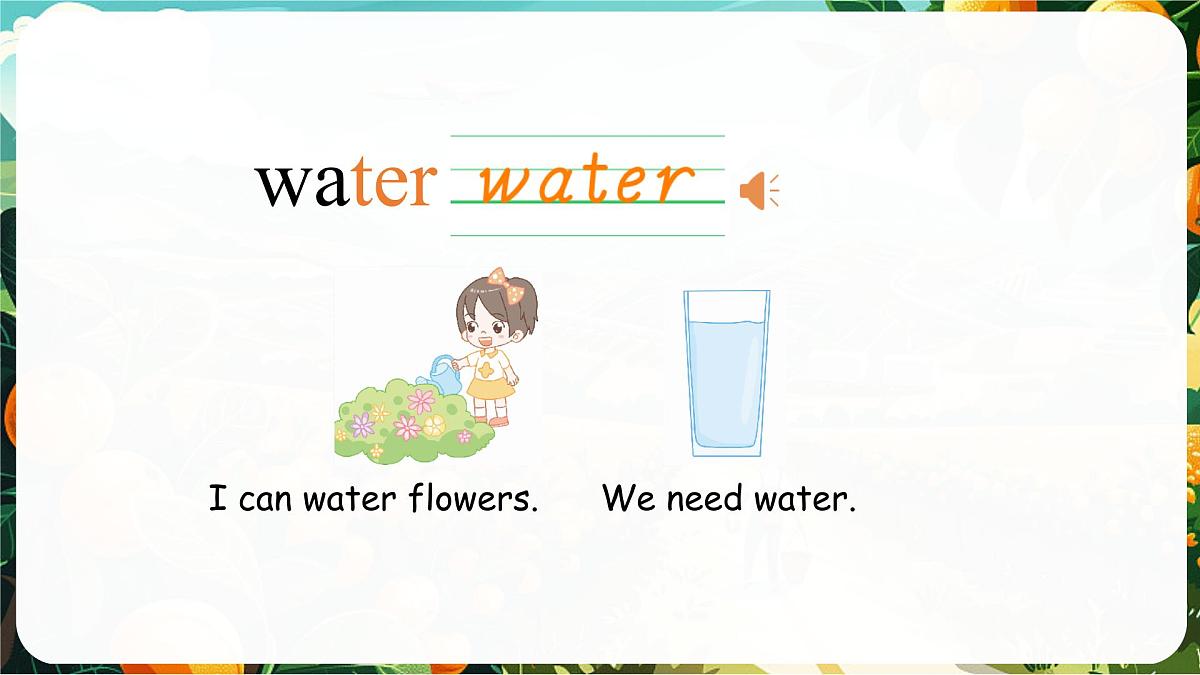 water water

I can water flowers.

We need water.